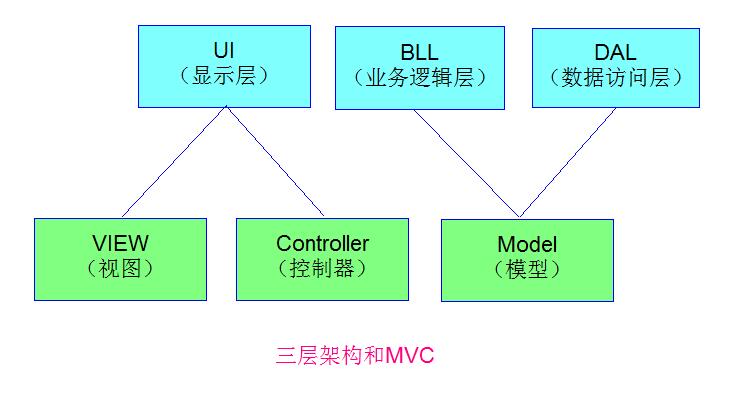 UI
（显示层）

BLL
（业务逻辑层）

DAL
（数据访问层）

VIEW
（视图）

Controller
（控制器）

Model
（模型）

三层架构和MVC